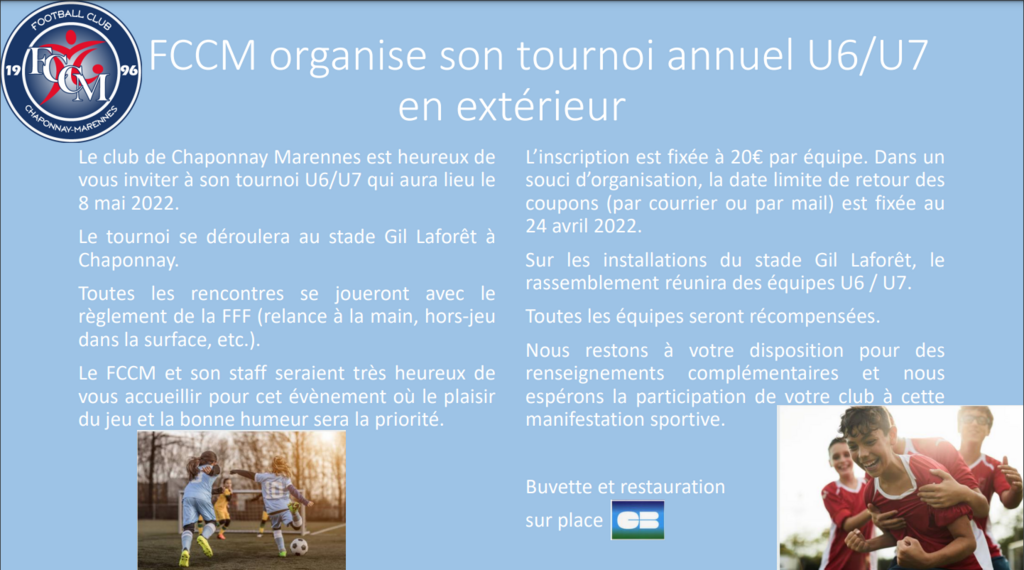 FOOTBALL CLUB
19 FCCM 96
CHAPONNAY-MARENNES

FCCM organise son tournoi annuel U6/U7 en extérieur

Le club de Chaponnay Marennes est heureux de vous inviter à son tournoi U6/U7 qui aura lieu le 8 mai 2022.

Le tournoi se déroulera au stade Gil Laforêt à Chaponnay.

Toutes les rencontres se joueront avec le règlement de la FFF (relance à la main, hors-jeu dans la surface, etc.).

Le FCCM et son staff seraient très heureux de vous accueillir pour cet évènement où le plaisir du jeu et la bonne humeur sera la priorité.

L'inscription est fixée à 20€ par équipe. Dans un souci d'organisation, la date limite de retour des coupons (par courrier ou par mail) est fixée au 24 avril 2022.

Sur les installations du stade Gil Laforêt, le rassemblement réunira des équipes U6 / U7.

Toutes les équipes seront récompensées.

Nous restons à votre disposition pour des renseignements complémentaires et nous espérons la participation de votre club à cette manifestation sportive.

Buvette et restauration sur place CB